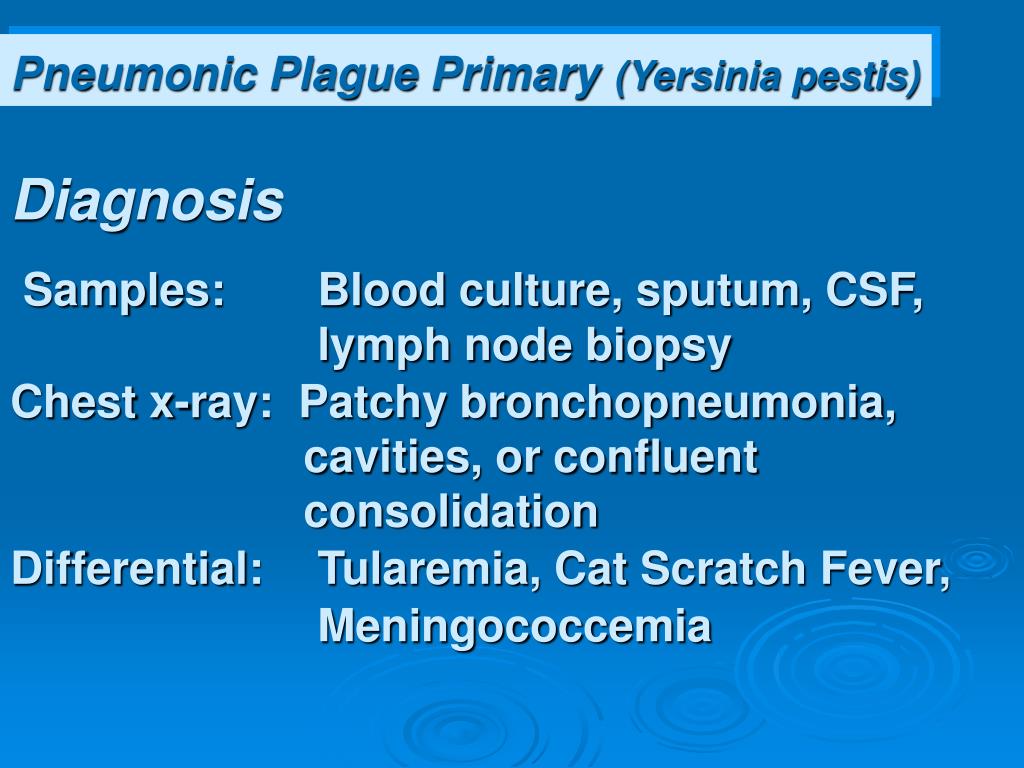 Pneumonic Plague Primary (Yersinia pestis)

Diagnosis

Samples: Blood culture, sputum, CSF, lymph node biopsy

Chest x-ray: Patchy bronchopneumonia, cavities, or confluent consolidation

Differential: Tularemia, Cat Scratch Fever, Meningococcemia